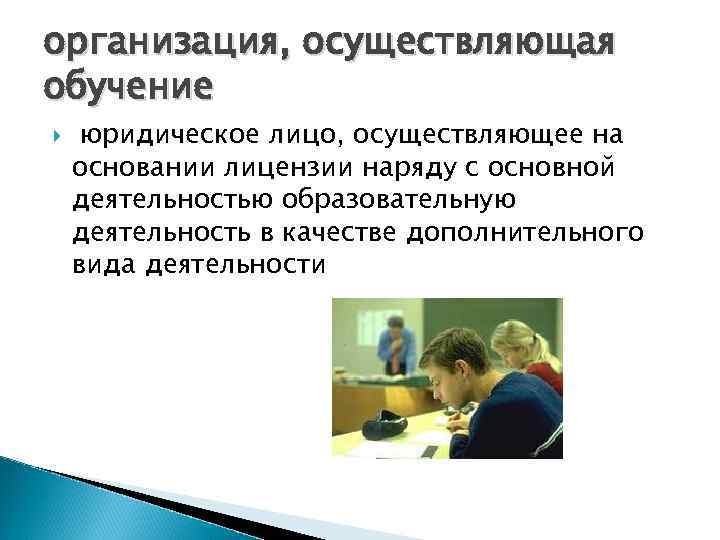 организация, осуществляющая обучение

юридическое лицо, осуществляющее на основании лицензии наряду с основной деятельностью образовательную деятельность в качестве дополнительного вида деятельности